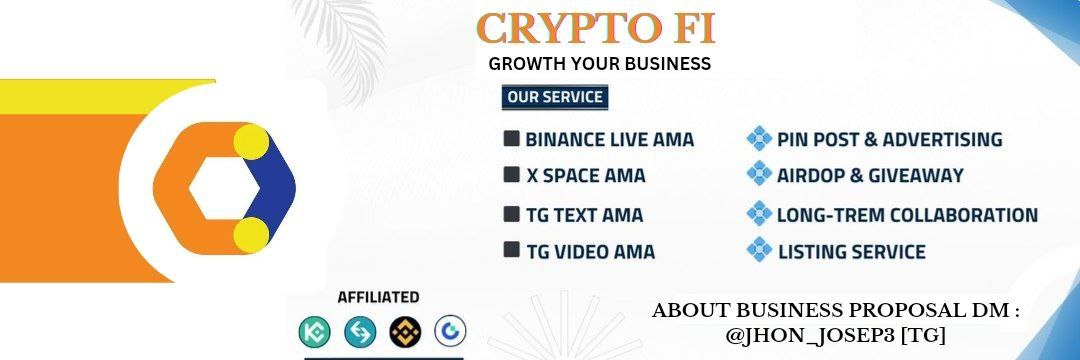 CRYPTO FI

GROWTH YOUR BUSINESS

OUR SERVICE

BINANCE LIVE AMA
X SPACE AMA
TG TEXT AMA
TG VIDEO AMA

PIN POST & ADVERTISING
AIRDOP & GIVEAWAY
LONG-TREM COLLABORATION
LISTING SERVICE

AFFILIATED

ABOUT BUSINESS PROPOSAL DM :
@JHON_JOSEP3 [TG]